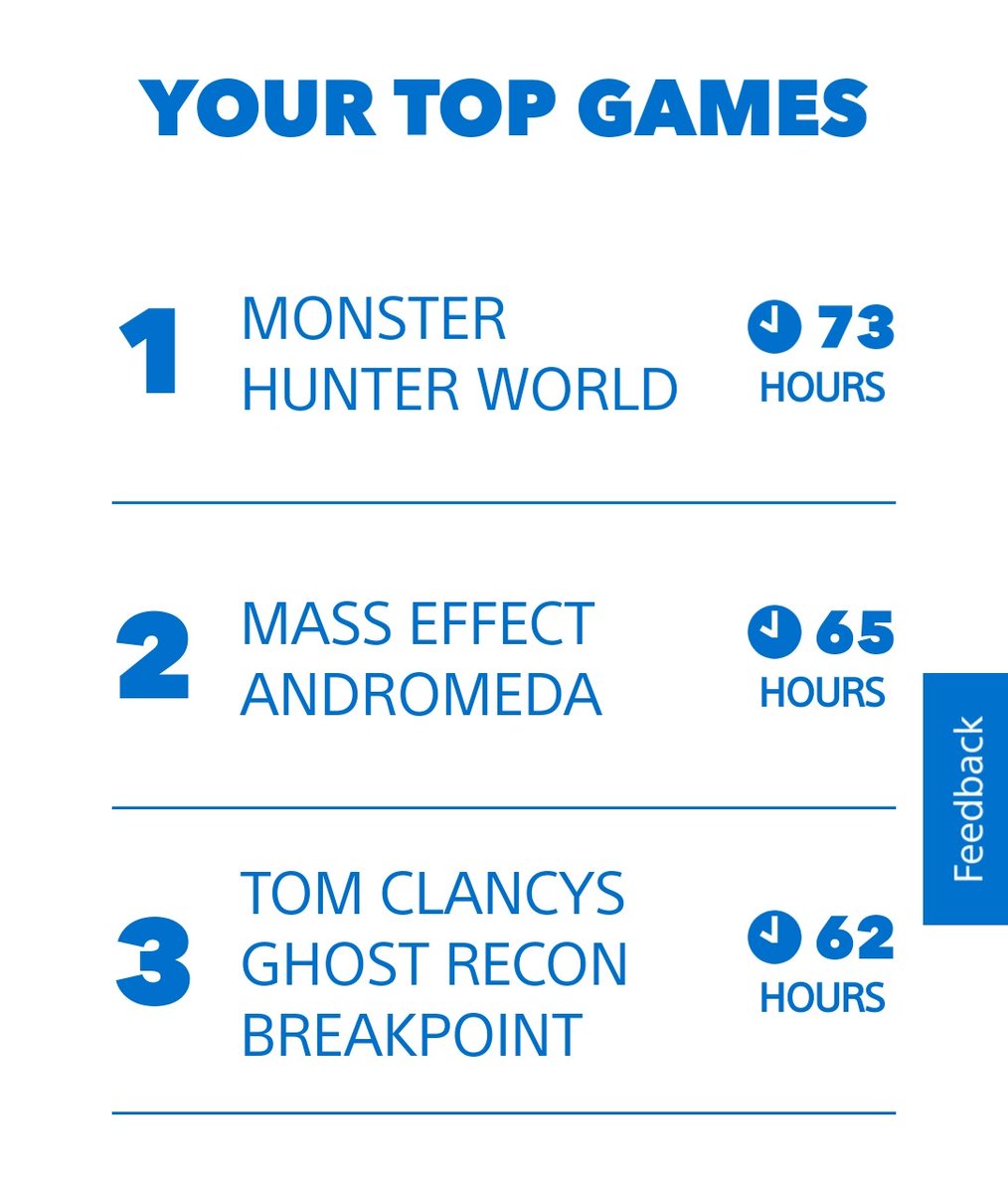 YOUR TOP GAMES

1 MONSTER HUNTER WORLD 73 HOURS

2 MASS EFFECT ANDROMEDA 65 HOURS

3 TOM CLANCYS GHOST RECON BREAKPOINT 62 HOURS

Feedback